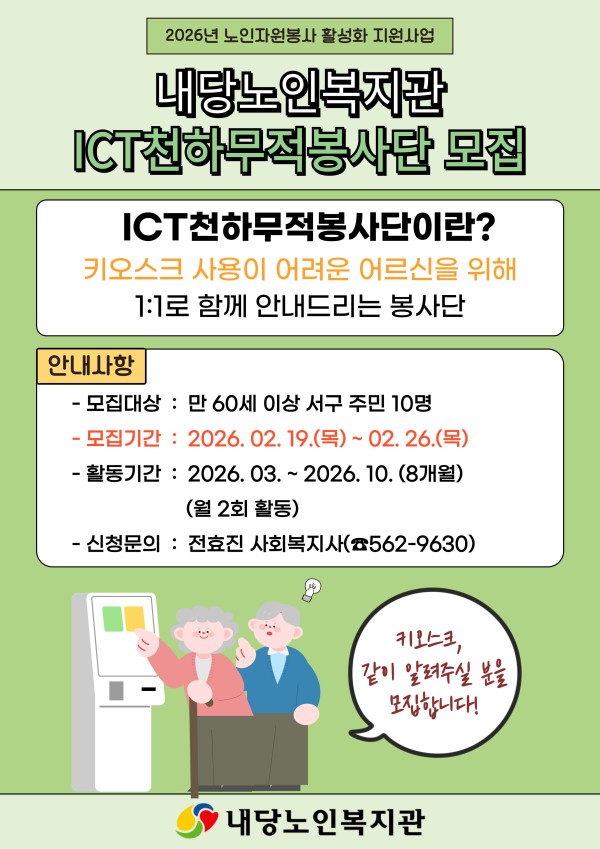 2026년 노인자원봉사 활성화 지원사업

내당노인복지관
ICT천하무적봉사단 모집

ICT천하무적봉사단이란?
키오스크 사용이 어려운 어르신을 위해
1:1로 함께 안내드리는 봉사단

안내사항

- 모집대상 : 만 60세 이상 서구 주민 10명
- 모집기간 : 2026. 02. 19.(목) ~ 02. 26.(목)
- 활동기간 : 2026. 03. ~ 2026. 10. (8개월)
(월 2회 활동)
- 신청문의 : 전효진 사회복지사(☎562-9630)

키오스크, 같이 알려주실 분을 모집합니다!

내당노인복지관